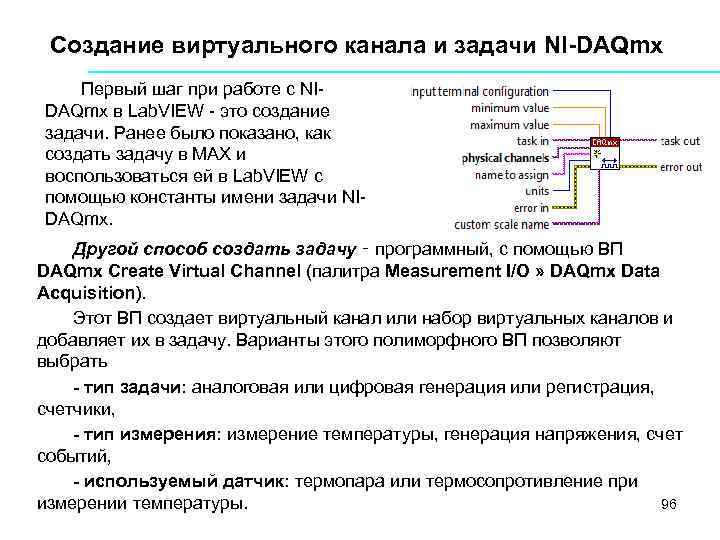 Создание виртуального канала и задачи NI-DAQmx

Первый шаг при работе с NI-DAQmx в LabVIEW - это создание задачи. Ранее было показано, как создать задачу в MAX и воспользоваться ей в LabVIEW с помощью константы имени задачи NI-DAQmx.

input terminal configuration
minimum value
maximum value
task in
physical channels
name to assign
units
error in
custom scale name
DAQmx
task out
error out

Другой способ создать задачу - программный, с помощью ВП DAQmx Create Virtual Channel (палитра Measurement I/O » DAQmx Data Acquisition).

Этот ВП создает виртуальный канал или набор виртуальных каналов и добавляет их в задачу. Варианты этого полиморфного ВП позволяют выбрать

- тип задачи: аналоговая или цифровая генерация или регистрация, счетчики,

- тип измерения: измерение температуры, генерация напряжения, счет событий,

- используемый датчик: термопара или термосопротивление при измерении температуры.

96